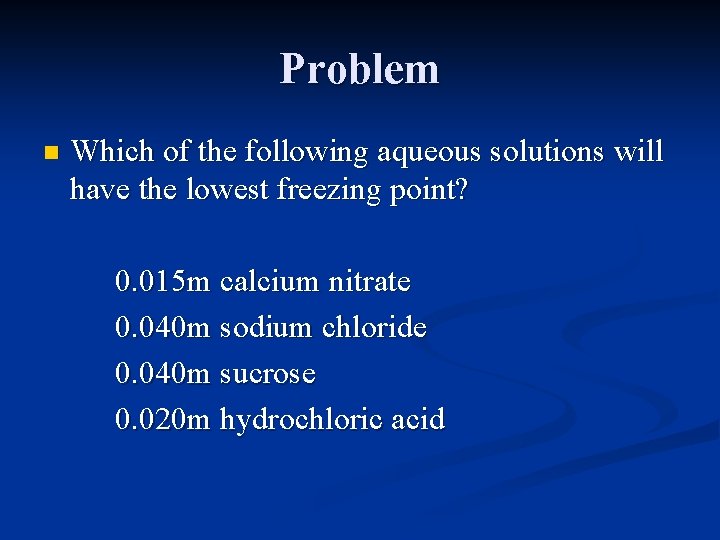 Problem

Which of the following aqueous solutions will have the lowest freezing point?

0.015m calcium nitrate
0.040m sodium chloride
0.040m sucrose
0.020m hydrochloric acid